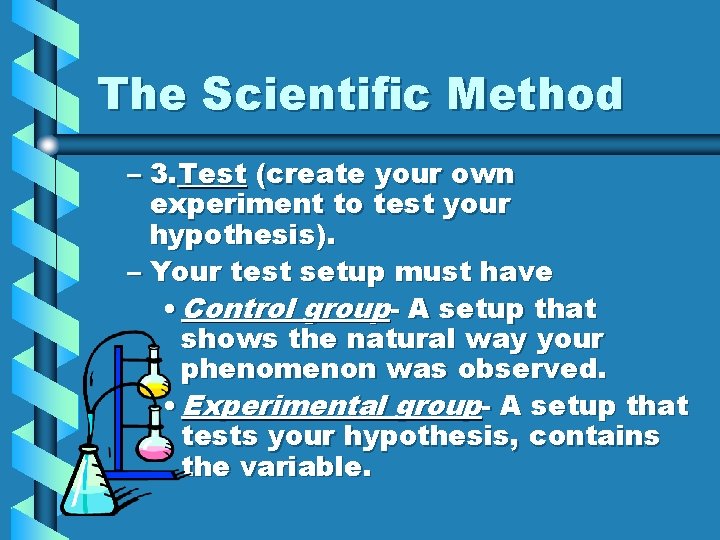 The Scientific Method

– 3.Test (create your own experiment to test your hypothesis).

– Your test setup must have

• Control group- A setup that shows the natural way your phenomenon was observed.

• Experimental group- A setup that tests your hypothesis, contains the variable.